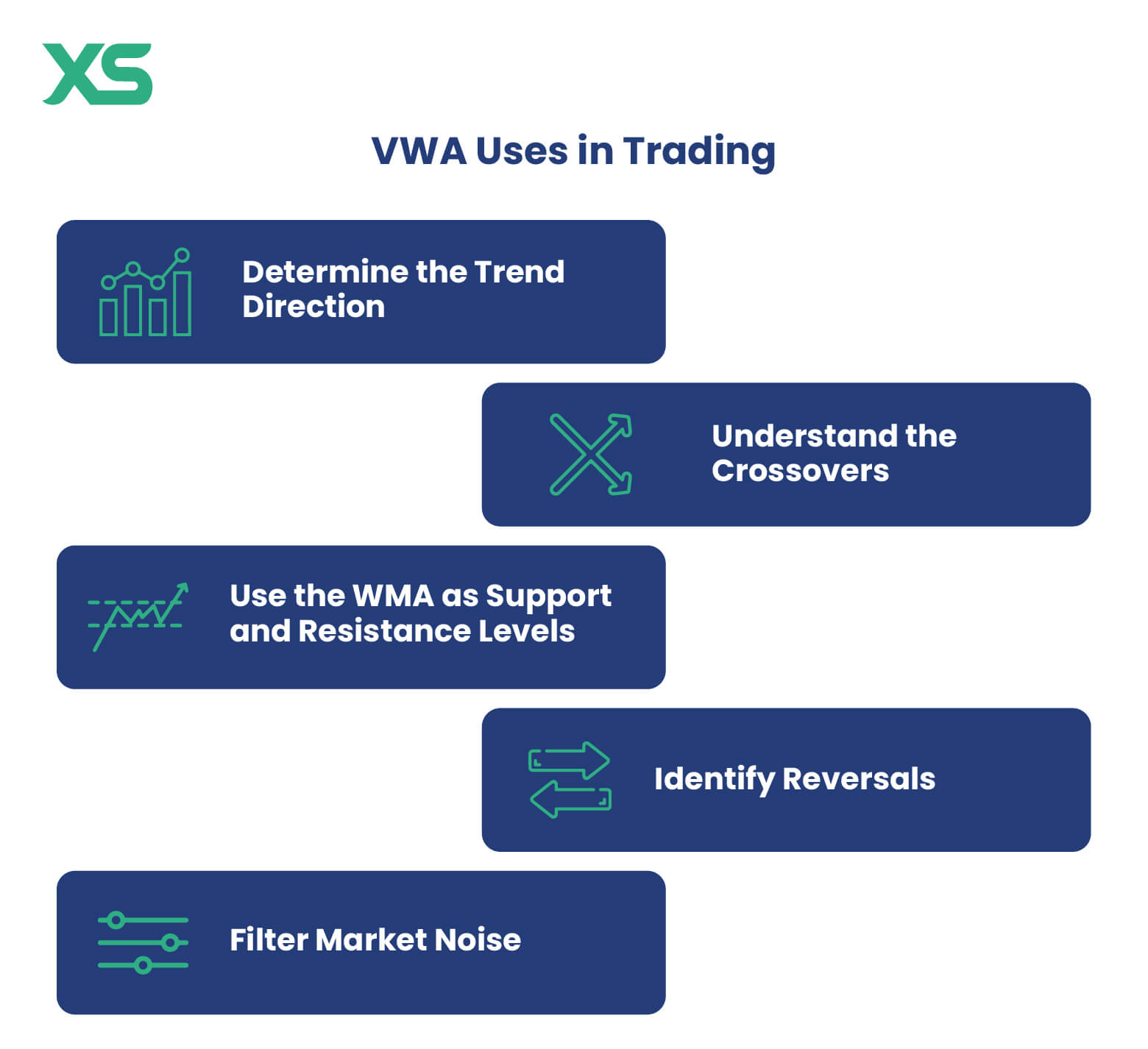 XS

VWA Uses in Trading

Determine the Trend Direction

Understand the Crossovers

Use the WMA as Support and Resistance Levels

Identify Reversals

Filter Market Noise